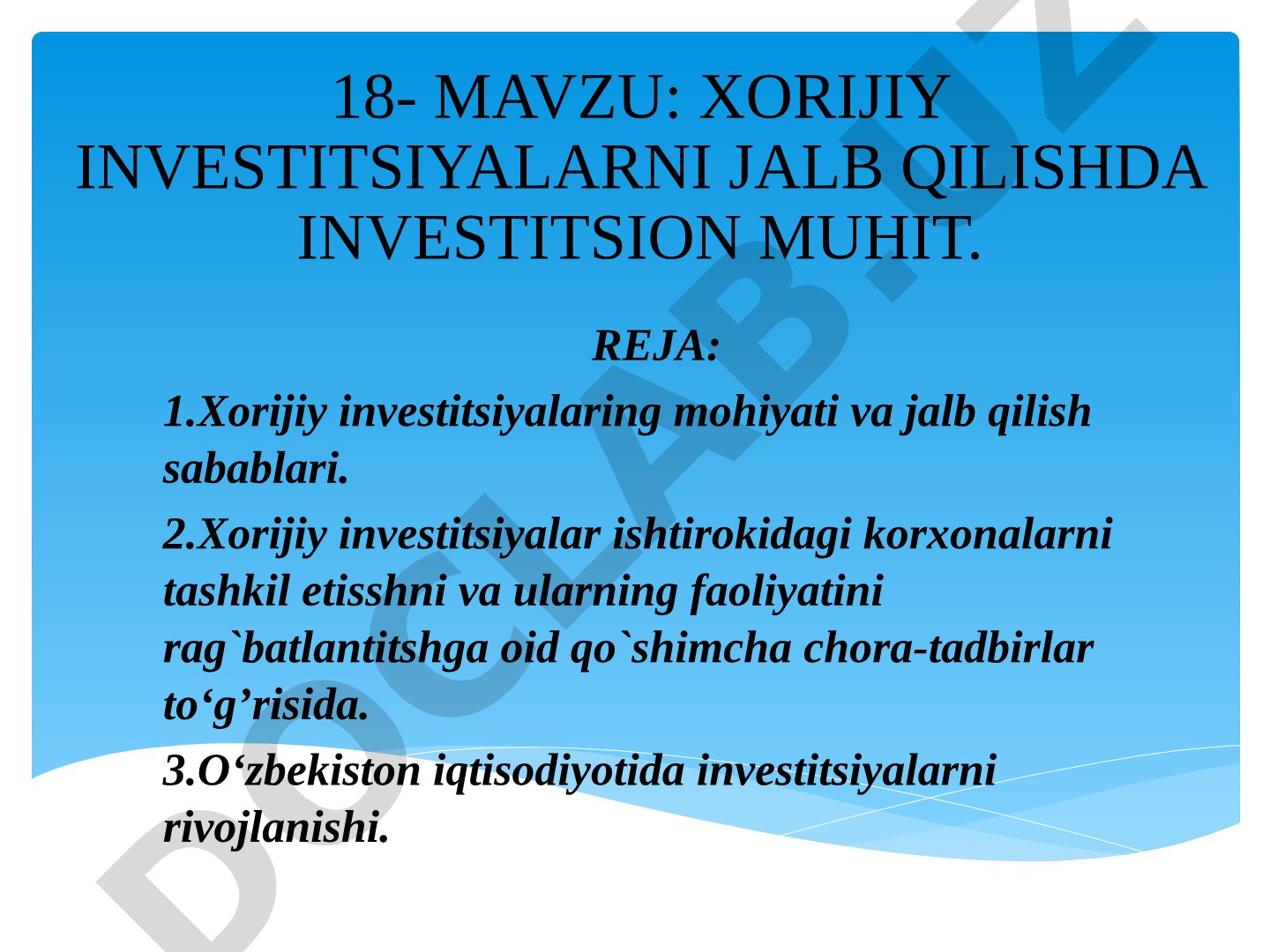 18- MAVZU: XORIJIY INVESTITSIYALARNI JALB QILISHDA INVESTITSION MUHIT.

REJA:

1.Xorijiy investitsiyalaring mohiyati va jalb qilish sabablari.

2.Xorijiy investitsiyalar ishtirokidagi korxonalarni tashkil etisshni va ularning faoliyatini rag`batlantitshga oid qo`shimcha chora-tadbirlar to‘g’risida.

3.O‘zbekiston iqtisodiyotida investitsiyalarni rivojlanishi.

DOCLAB.UZ